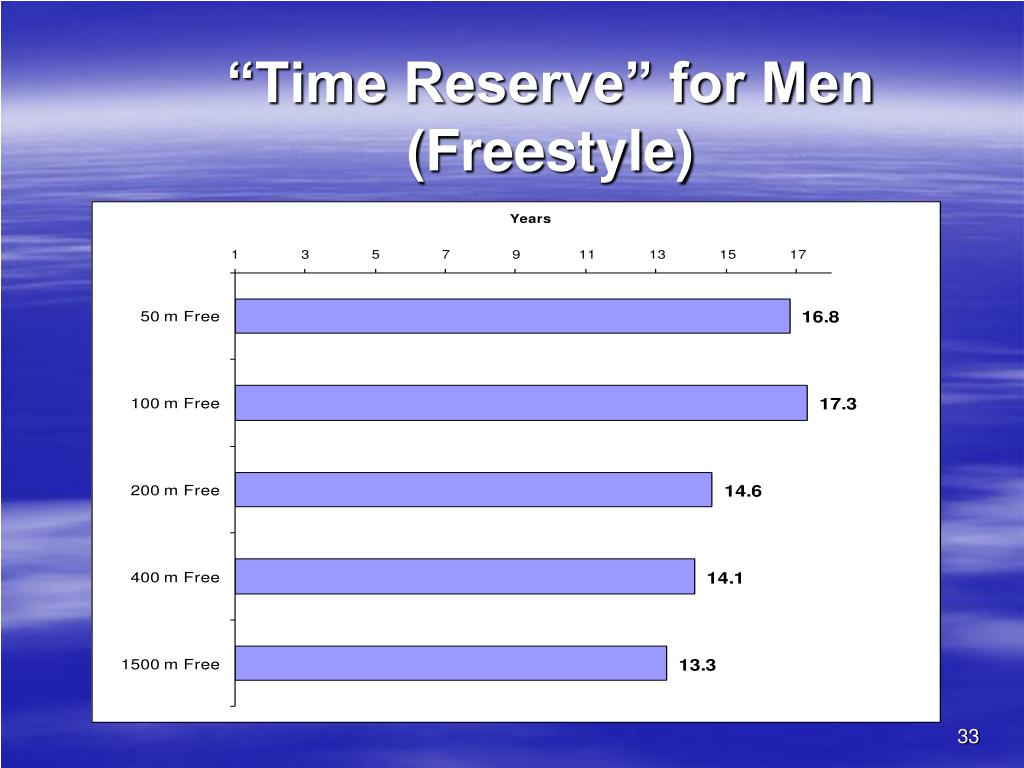 “Time Reserve” for Men (Freestyle)

Years

1 3 5 7 9 11 13 15 17

50 m Free 16.8

100 m Free 17.3

200 m Free 14.6

400 m Free 14.1

1500 m Free 13.3

33